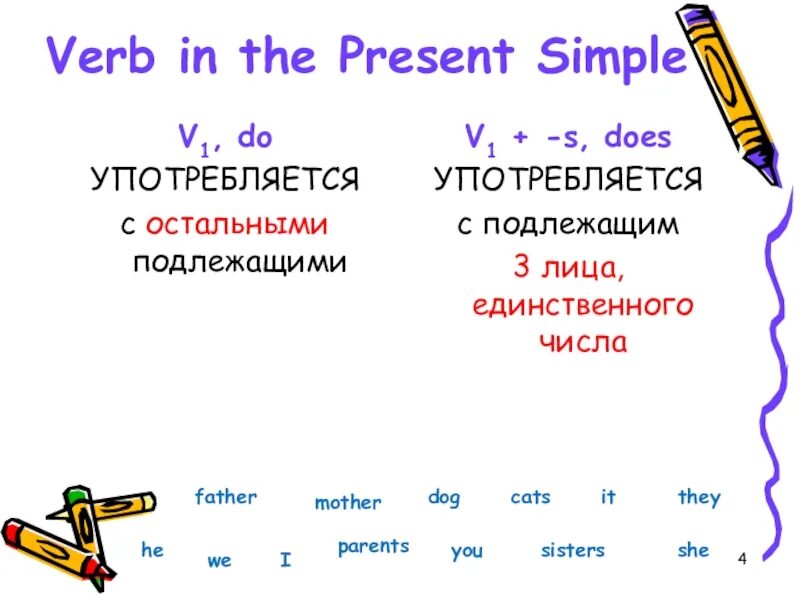 Verb in the Present Simple

$V_1$, do
УПОТРЕБЛЯЕТСЯ
с остальными подлежащими

$V_1$ + -s, does
УПОТРЕБЛЯЕТСЯ
с подлежащим
3 лица, единственного числа

father mother dog cats it they

he we I parents you sisters she

4